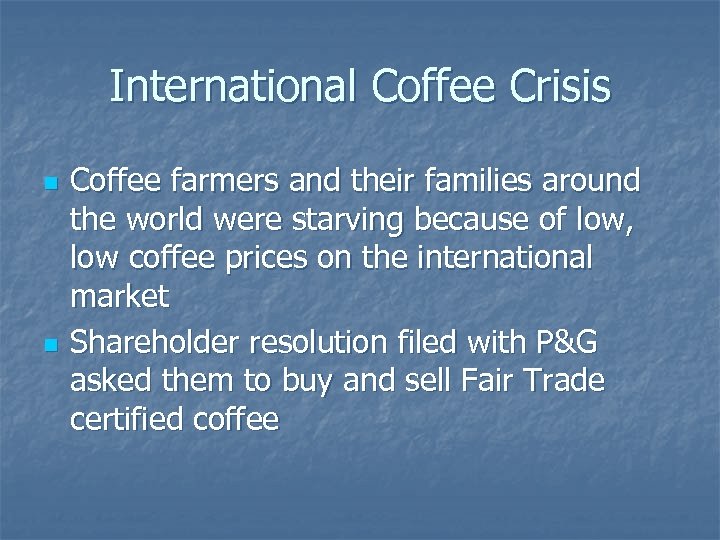 International Coffee Crisis

- Coffee farmers and their families around the world were starving because of low, low coffee prices on the international market
- Shareholder resolution filed with P&G asked them to buy and sell Fair Trade certified coffee